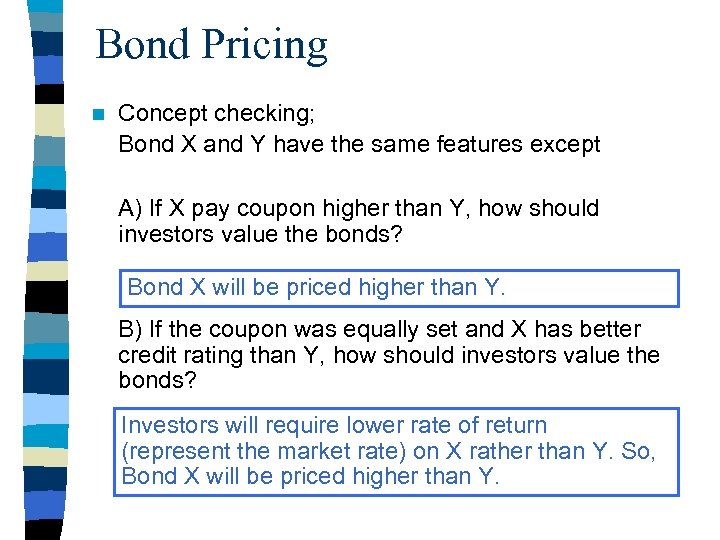 Bond Pricing

Concept checking;
Bond X and Y have the same features except

A) If X pay coupon higher than Y, how should investors value the bonds?

Bond X will be priced higher than Y.

B) If the coupon was equally set and X has better credit rating than Y, how should investors value the bonds?

Investors will require lower rate of return (represent the market rate) on X rather than Y. So, Bond X will be priced higher than Y.